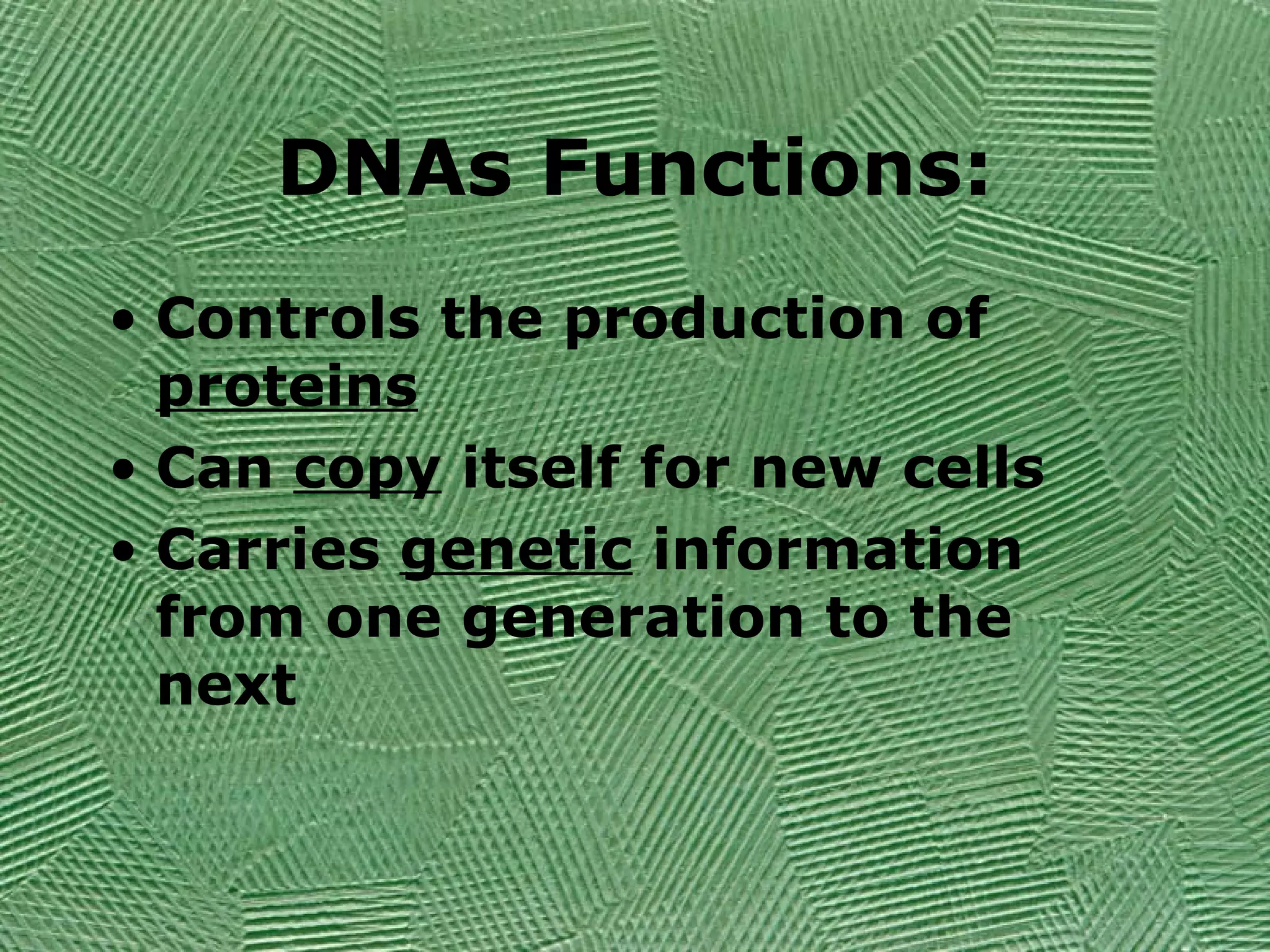 DNAs Functions:

• Controls the production of proteins
• Can copy itself for new cells
• Carries genetic information from one generation to the next